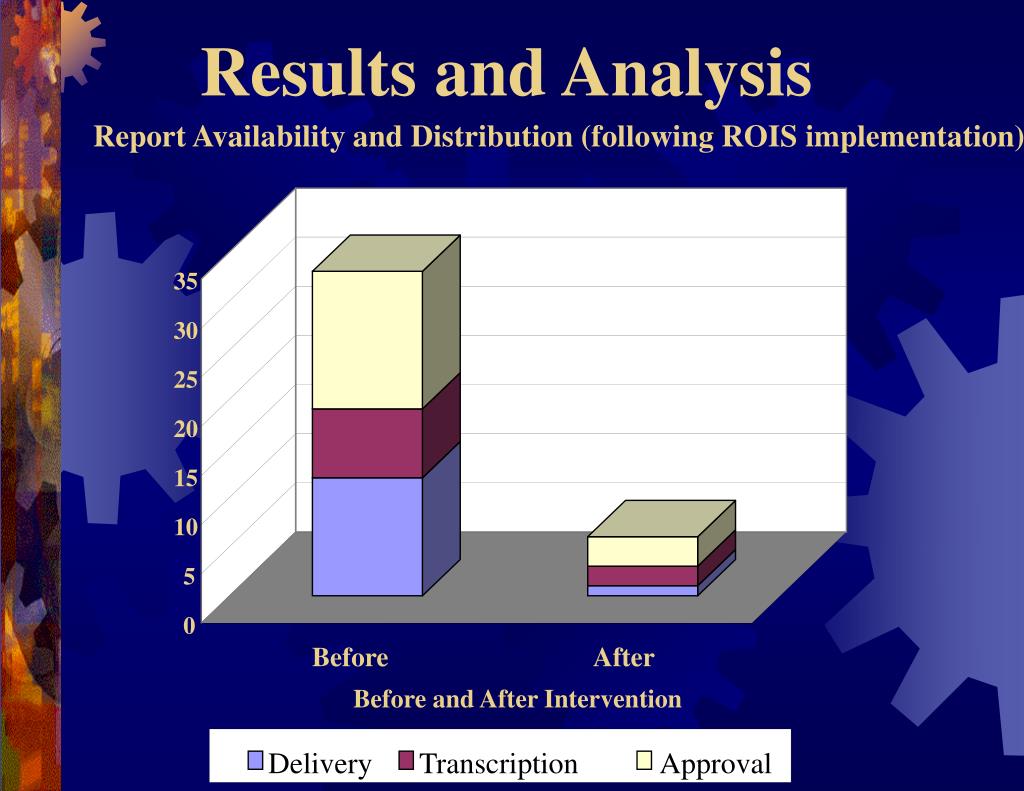 Results and Analysis

Report Availability and Distribution (following ROIS implementation)

35
30
25
20
15
10
5
0

Before
After

Before and After Intervention

Delivery
Transcription
Approval